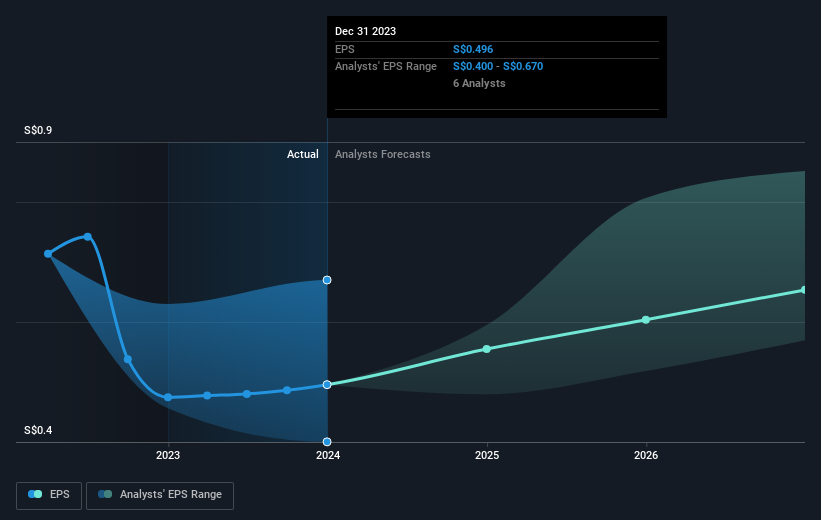 Dec 31 2023
EPS S$0.496
Analysts' EPS Range S$0.400 - S$0.670
6 Analysts

S$0.9
Actual
Analysts Forecasts

S$0.4

2023
2024
2025
2026

EPS
Analysts' EPS Range